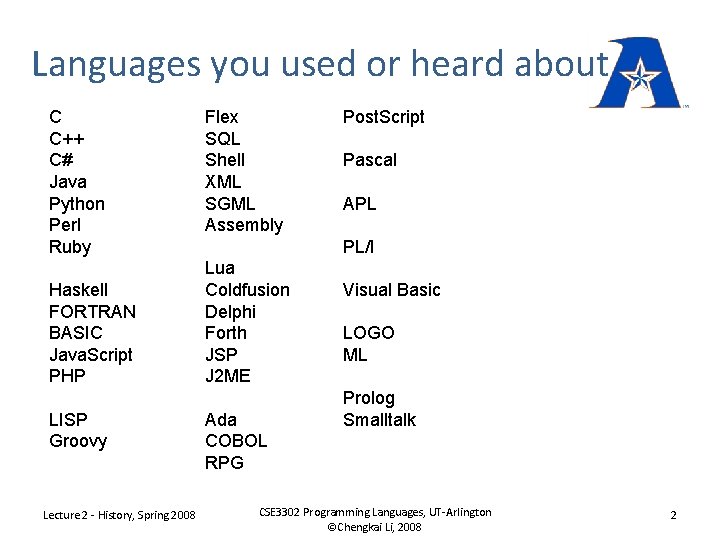 Languages you used or heard about

C
C++
C#
Java
Python
Perl
Ruby

Haskell
FORTRAN
BASIC
JavaScript
PHP

LISP
Groovy

Flex
SQL
Shell
XML
SGML
Assembly

Lua
Coldfusion
Delphi
Forth
JSP
J2ME

Ada
COBOL
RPG

PostScript

Pascal

APL

PL/I

Visual Basic

LOGO
ML

Prolog
Smalltalk

Lecture 2 - History, Spring 2008

CSE3302 Programming Languages, UT-Arlington
©Chengkai Li, 2008

2